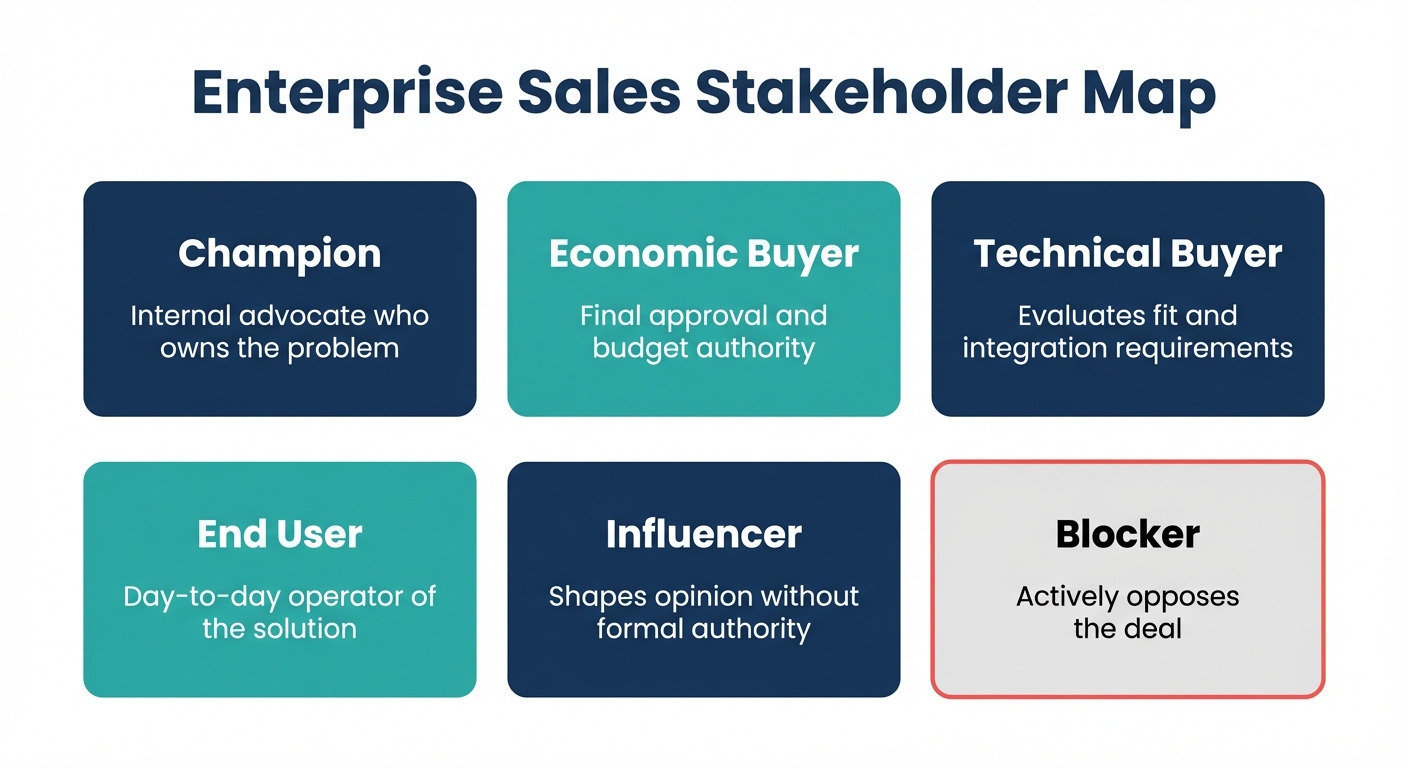 Enterprise Sales Stakeholder Map

Champion
Internal advocate who owns the problem

Economic Buyer
Final approval and budget authority

Technical Buyer
Evaluates fit and integration requirements

End User
Day-to-day operator of the solution

Influencer
Shapes opinion without formal authority

Blocker
Actively opposes the deal